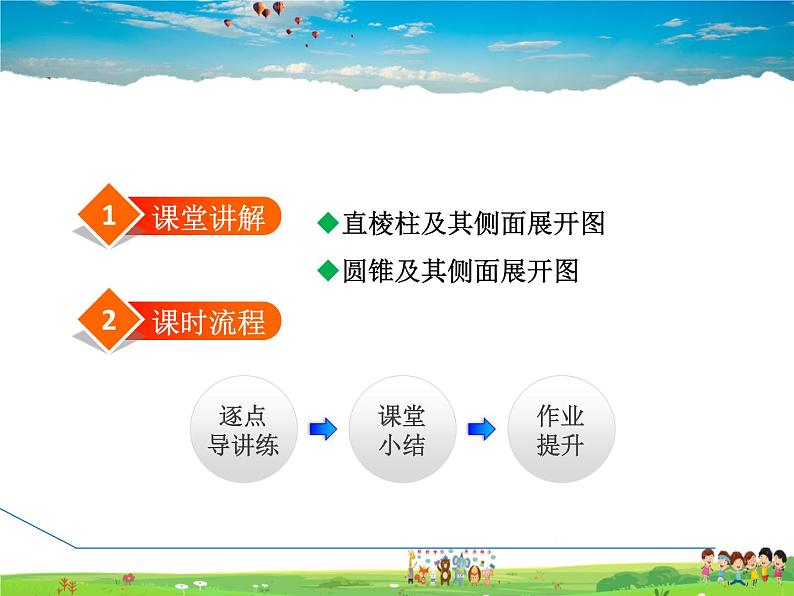 1 课堂讲解

◆直棱柱及其侧面展开图

◆圆锥及其侧面展开图

2 课时流程

逐点导讲练

课堂小结

作业提升